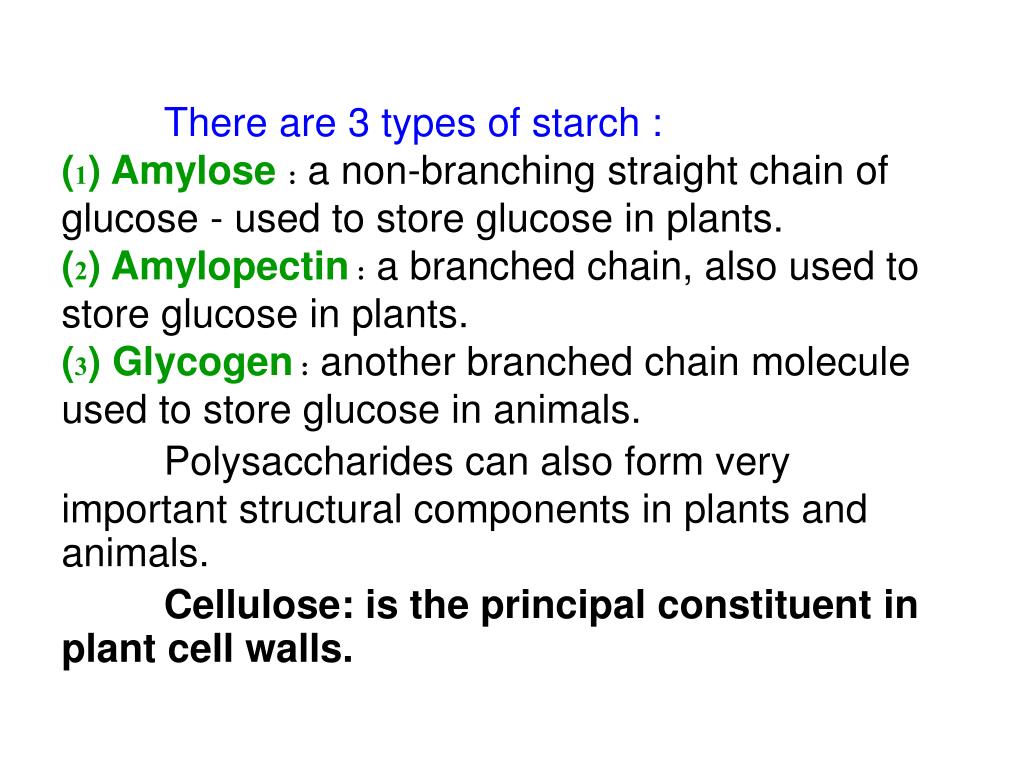 There are 3 types of starch :

(1) Amylose : a non-branching straight chain of glucose - used to store glucose in plants.

(2) Amylopectin : a branched chain, also used to store glucose in plants.

(3) Glycogen : another branched chain molecule used to store glucose in animals.

Polysaccharides can also form very important structural components in plants and animals.

Cellulose: is the principal constituent in plant cell walls.